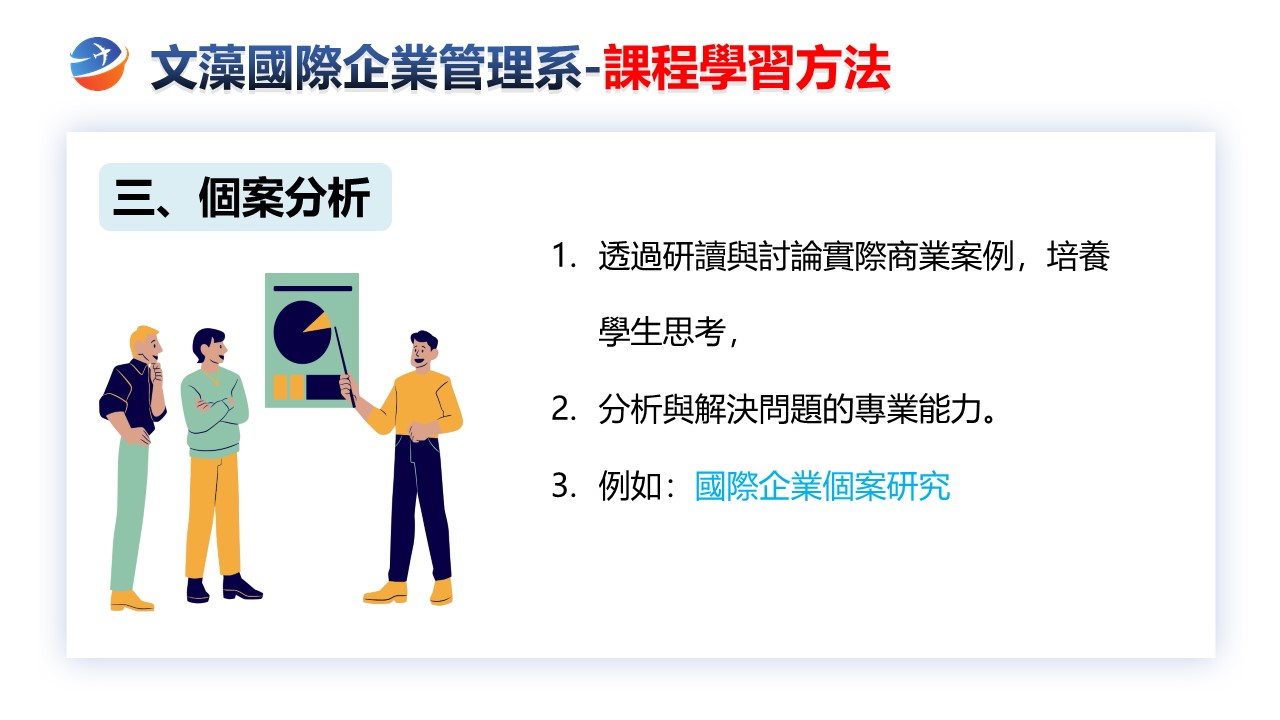 文藻國際企業管理系-課程學習方法

三、個案分析

1. 透過研讀與討論實際商業案例，培養學生思考，
2. 分析與解決問題的專業能力。
3. 例如：國際企業個案研究